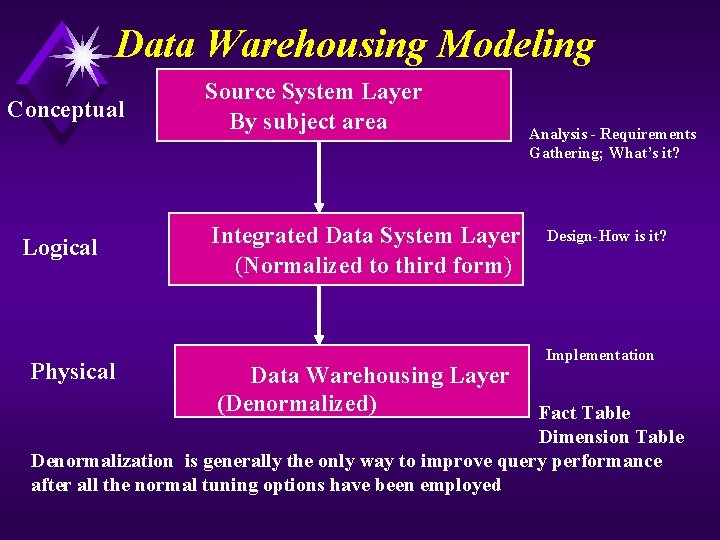 Data Warehousing Modeling

Conceptual

Source System Layer
By subject area

Analysis - Requirements Gathering; What's it?

Logical

Integrated Data System Layer
(Normalized to third form)

Design-How is it?

Physical

Data Warehousing Layer
(Denormalized)

Implementation

Fact Table
Dimension Table

Denormalization is generally the only way to improve query performance after all the normal tuning options have been employed